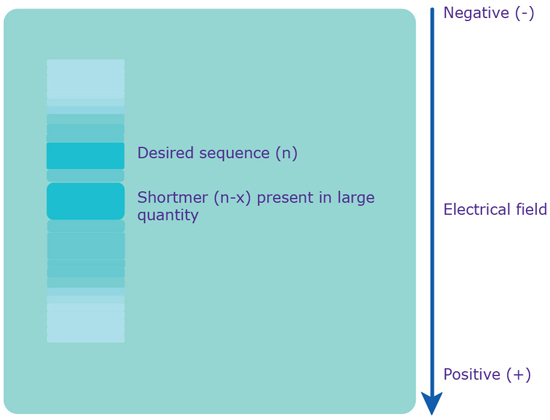 Negative (-)

Desired sequence (n)

Shortmer (n-x) present in large quantity

Electrical field

Positive (+)